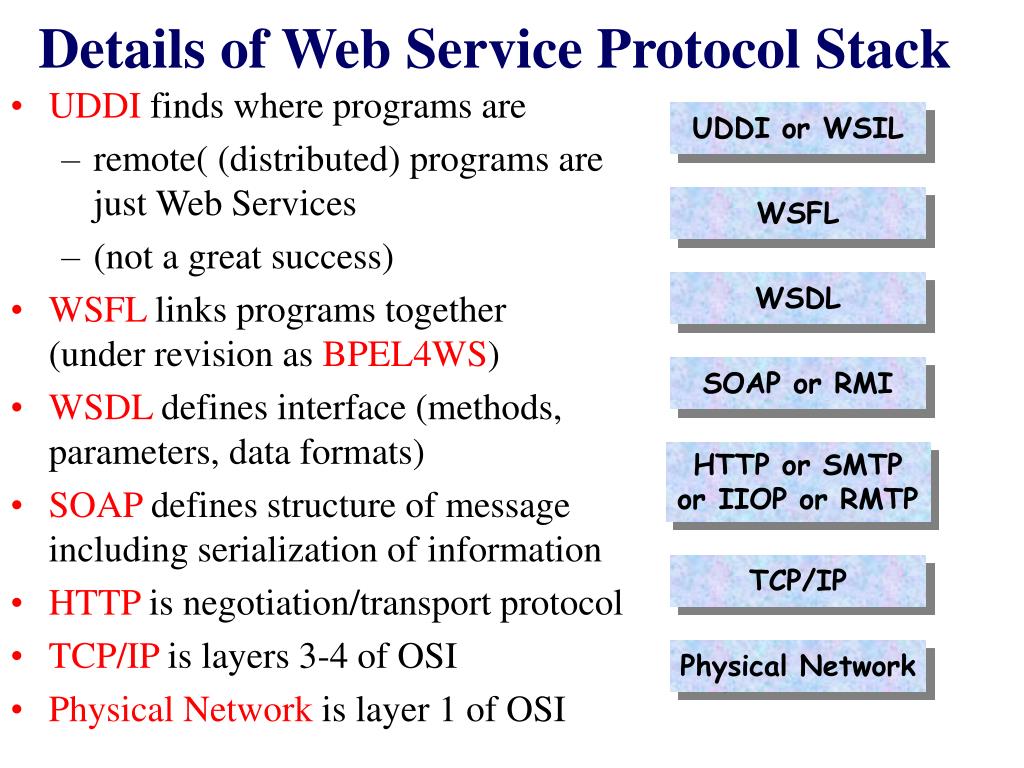 Details of Web Service Protocol Stack

• UDDI finds where programs are
  – remote( (distributed) programs are just Web Services
  – (not a great success)
• WSFL links programs together (under revision as BPEL4WS)
• WSDL defines interface (methods, parameters, data formats)
• SOAP defines structure of message including serialization of information
• HTTP is negotiation/transport protocol
• TCP/IP is layers 3-4 of OSI
• Physical Network is layer 1 of OSI

UDDI or WSIL

WSFL

WSDL

SOAP or RMI

HTTP or SMTP or IIOP or RMTP

TCP/IP

Physical Network